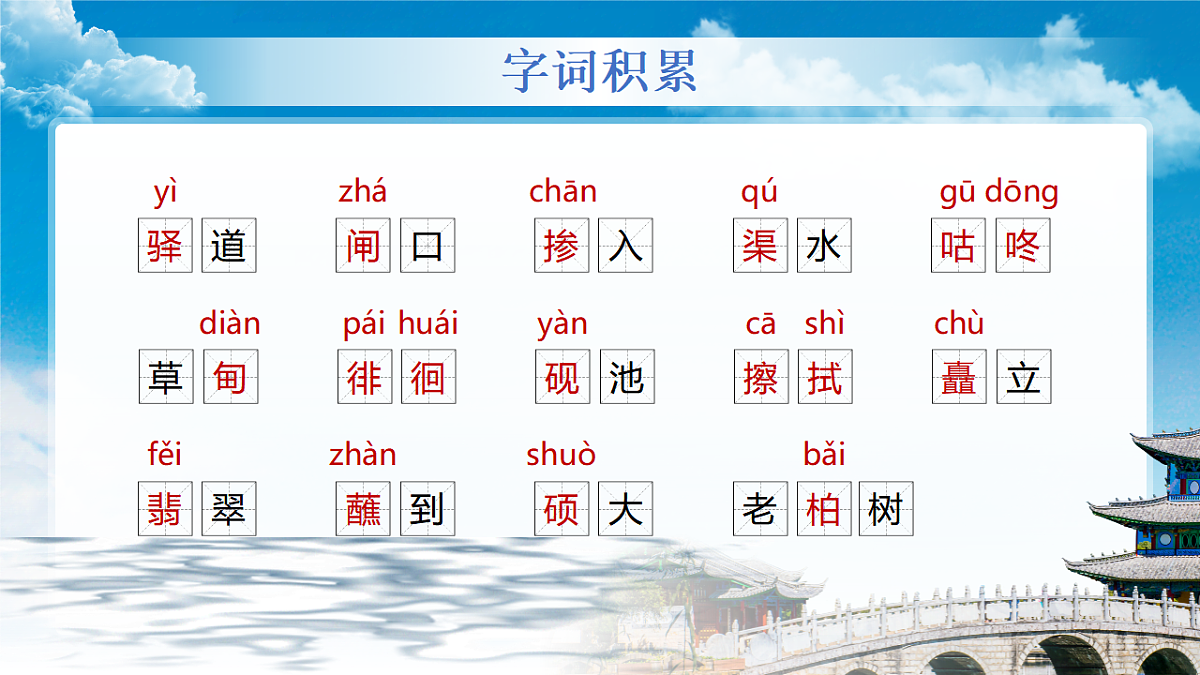 字词积累

yì 驿道　zhá 闸口　chān 掺入　qú 渠水　gū dōng 咕咚

diàn 草甸　pái huái 徘徊　yàn 砚池　cā shì 擦拭　chù 矗立

fěi 翡翠　zhàn 蘸到　shuò 硕大　bǎi 老柏树